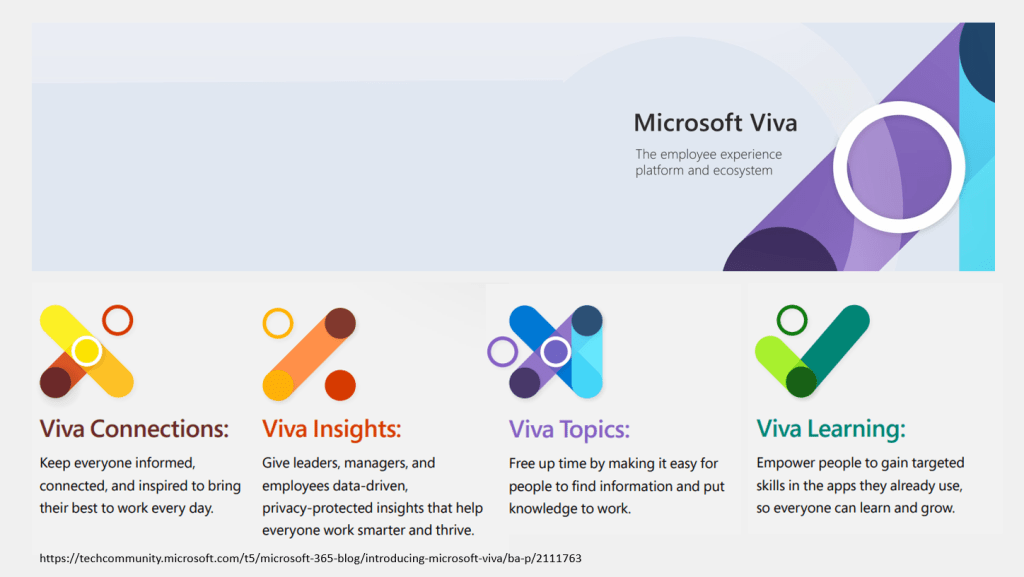 Microsoft Viva

The employee experience platform and ecosystem

Viva Connections:

Keep everyone informed, connected, and inspired to bring their best to work every day.

Viva Insights:

Give leaders, managers, and employees data-driven, privacy-protected insights that help everyone work smarter and thrive.

Viva Topics:

Free up time by making it easy for people to find information and put knowledge to work.

Viva Learning:

Empower people to gain targeted skills in the apps they already use, so everyone can learn and grow.

https://techcommunity.microsoft.com/t5/microsoft-365-blog/introducing-microsoft-viva/ba-p/2111763